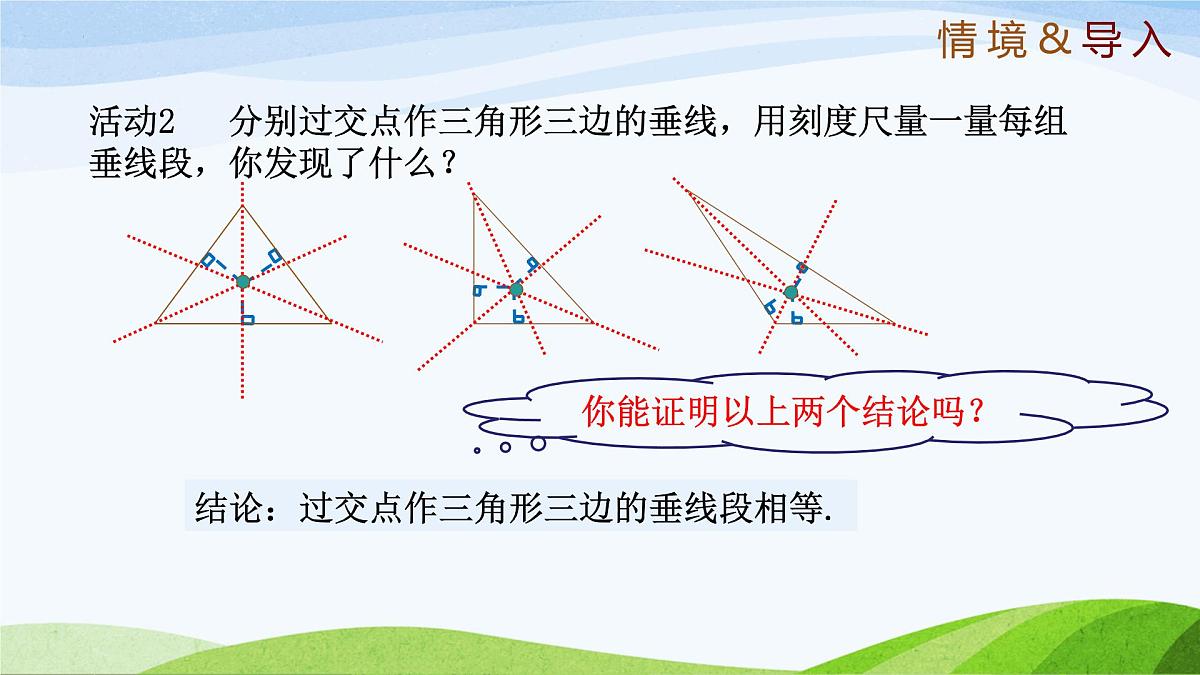 情境&导入

活动2　分别过交点作三角形三边的垂线，用刻度尺量一量每组垂线段，你发现了什么？

你能证明以上两个结论吗？

结论：过交点作三角形三边的垂线段相等.